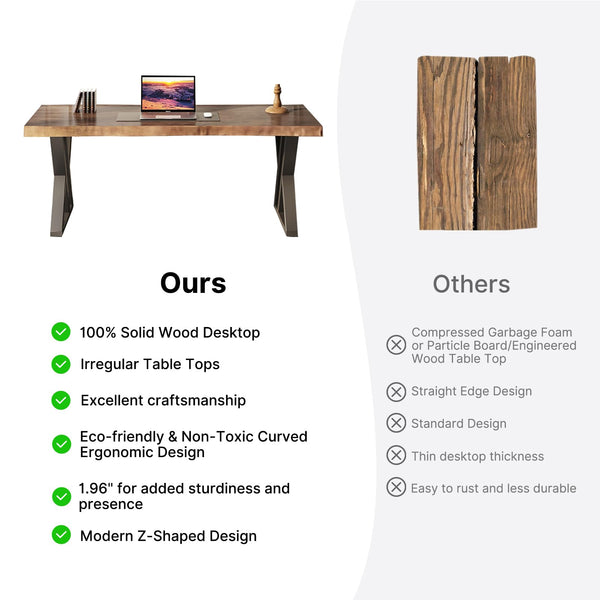 Ours

100% Solid Wood Desktop

Irregular Table Tops

Excellent craftsmanship

Eco-friendly & Non-Toxic Curved Ergonomic Design

1.96" for added sturdiness and presence

Modern Z-Shaped Design

Others

Compressed Garbage Foam or Particle Board/Engineered Wood Table Top

Straight Edge Design

Standard Design

Thin desktop thickness

Easy to rust and less durable